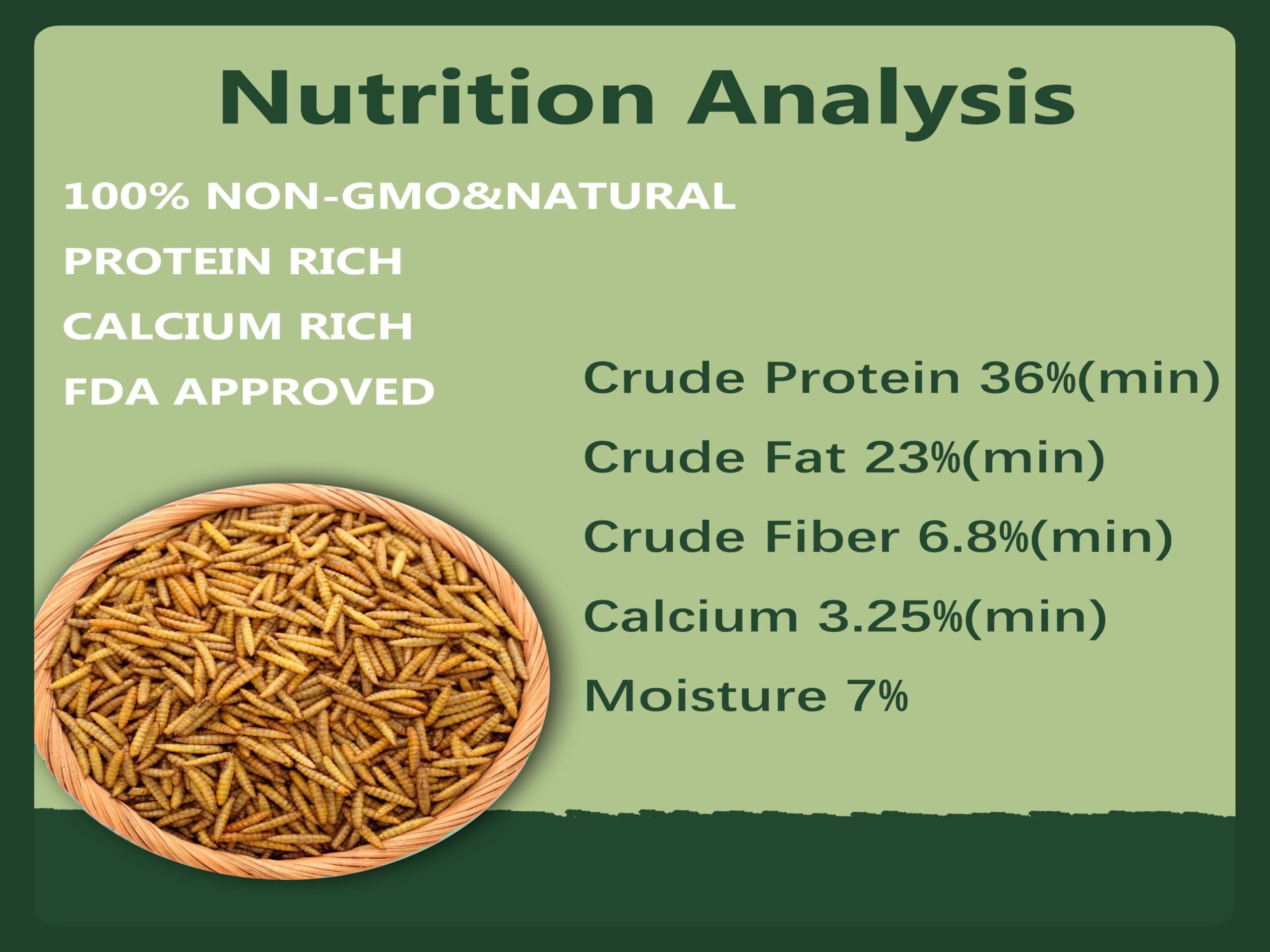 Nutrition Analysis

100% NON-GMO&NATURAL

PROTEIN RICH

CALCIUM RICH

FDA APPROVED

Crude Protein 36%(min)

Crude Fat 23%(min)

Crude Fiber 6.8%(min)

Calcium 3.25%(min)

Moisture 7%